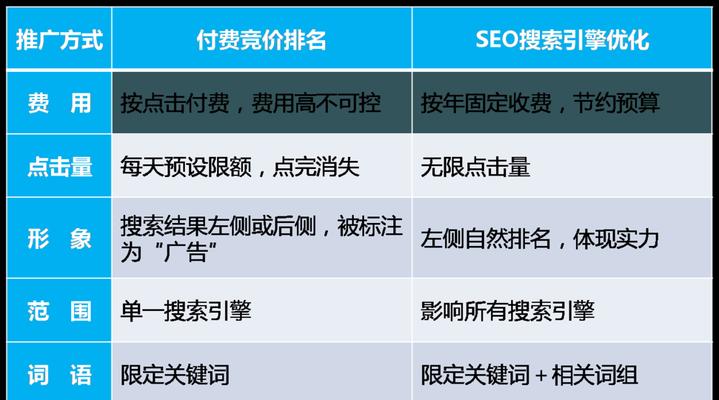 | 推广方式 | 付费竞价排名 | SEO搜索引擎优化 |
|---|---|---|
| 费　用 | 按点击付费，费用高不可控 | 按年固定收费，节约预算 |
| 点击量 | 每天预设限额，点完消失 | 无限点击量 |
| 形　象 | 搜索结果左侧或后侧，被标注为“广告” | 左侧自然排名，体现实力 |
| 范　围 | 单一搜索引擎 | 影响所有搜索引擎 |
| 词　语 | 限定关键词 | 限定关键词 + 相关词组 |